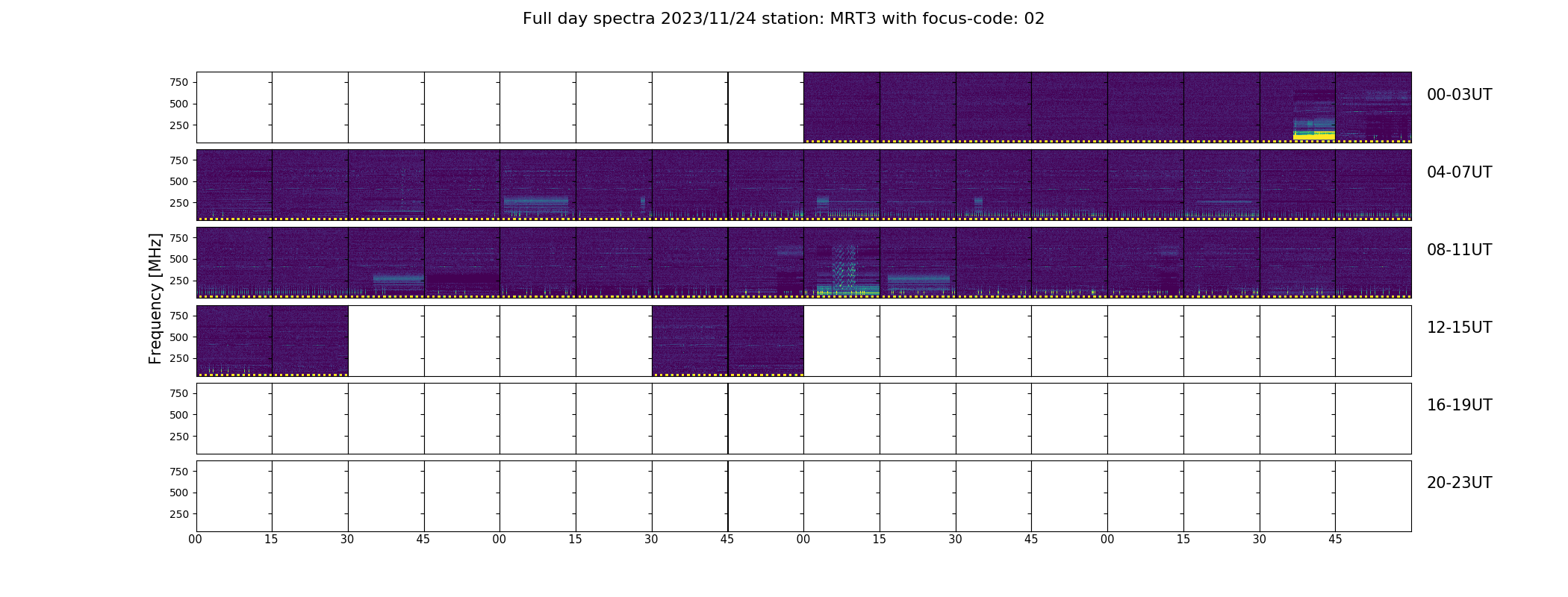 Full day spectra 2023/11/24 station: MRT3 with focus-code: 02

Frequency [MHz]

750
500
250
00-03UT

750
500
250
04-07UT

750
500
250
08-11UT

750
500
250
12-15UT

750
500
250
16-19UT

750
500
250
20-23UT

00 15 30 45 00 15 30 45 00 15 30 45 00 15 30 45